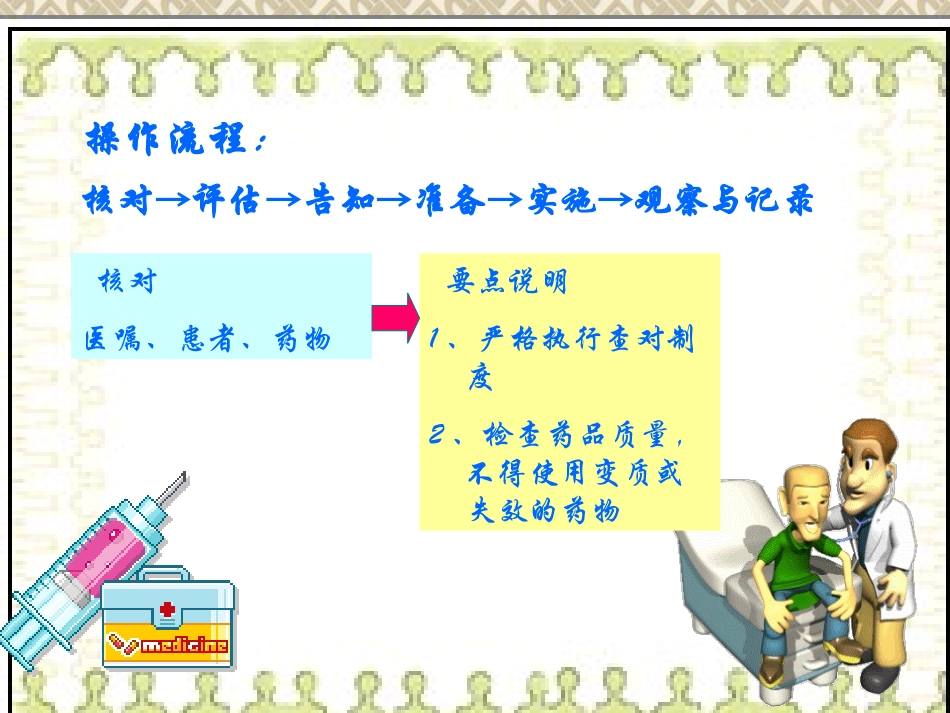 操作流程：

核对→评估→告知→准备→实施→观察与记录

核对

医嘱、患者、药物

要点说明

1、严格执行查对制度

2、检查药品质量，不得使用变质或失效的药物

medicine